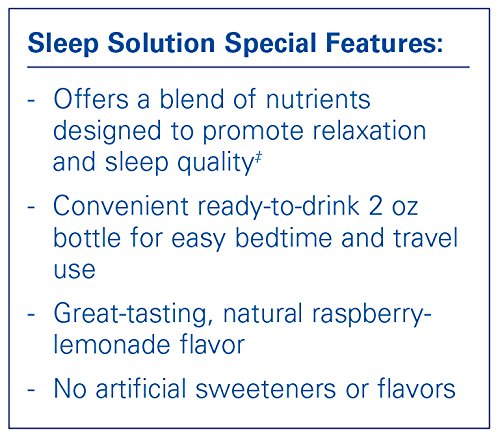 Sleep Solution Special Features:

- Offers a blend of nutrients designed to promote relaxation and sleep quality‡

- Convenient ready-to-drink 2 oz bottle for easy bedtime and travel use

- Great-tasting, natural raspberry-lemonade flavor

- No artificial sweeteners or flavors